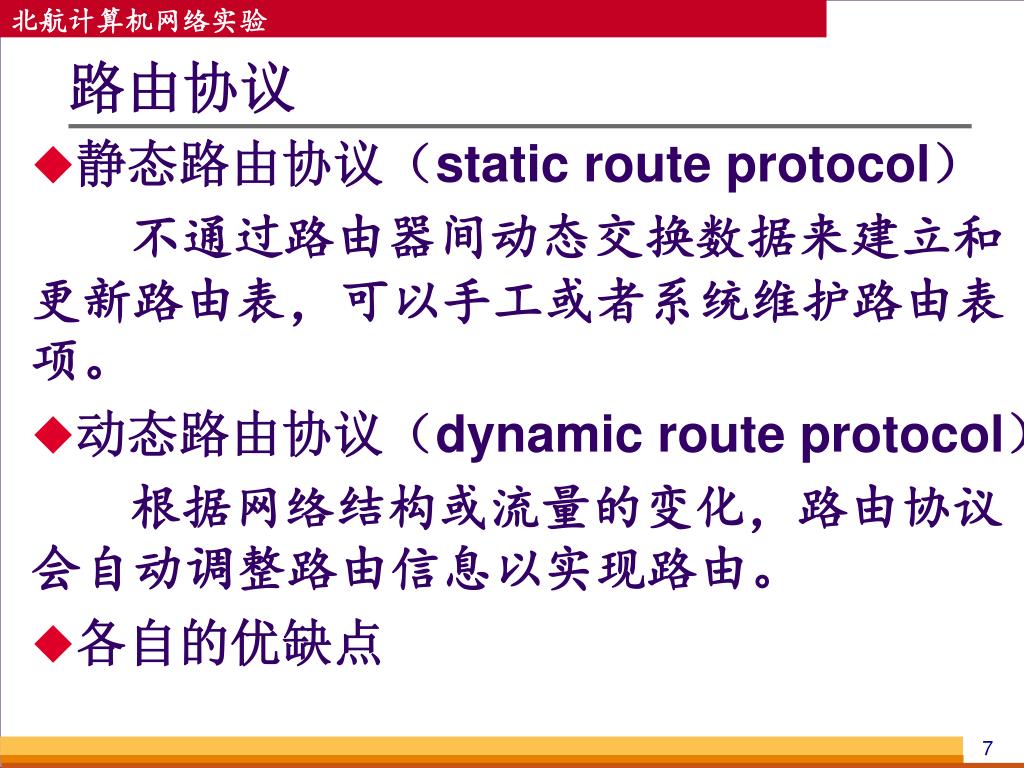 北航计算机网络实验

路由协议

◆静态路由协议（static route protocol）

不通过路由器间动态交换数据来建立和更新路由表，可以手工或者系统维护路由表项。

◆动态路由协议（dynamic route protocol）

根据网络结构或流量的变化，路由协议会自动调整路由信息以实现路由。

◆各自的优缺点

7